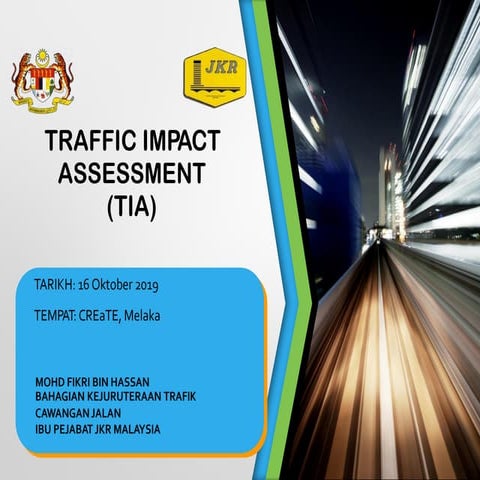 JKR

TRAFFIC IMPACT ASSESSMENT (TIA)

TARIKH: 16 Oktober 2019

TEMPAT: CREaTE, Melaka

MOHD FIKRI BIN HASSAN
BAHAGIAN KEJURUTERAAN TRAFIK
CAWANGAN JALAN
IBU PEJABAT JKR MALAYSIA